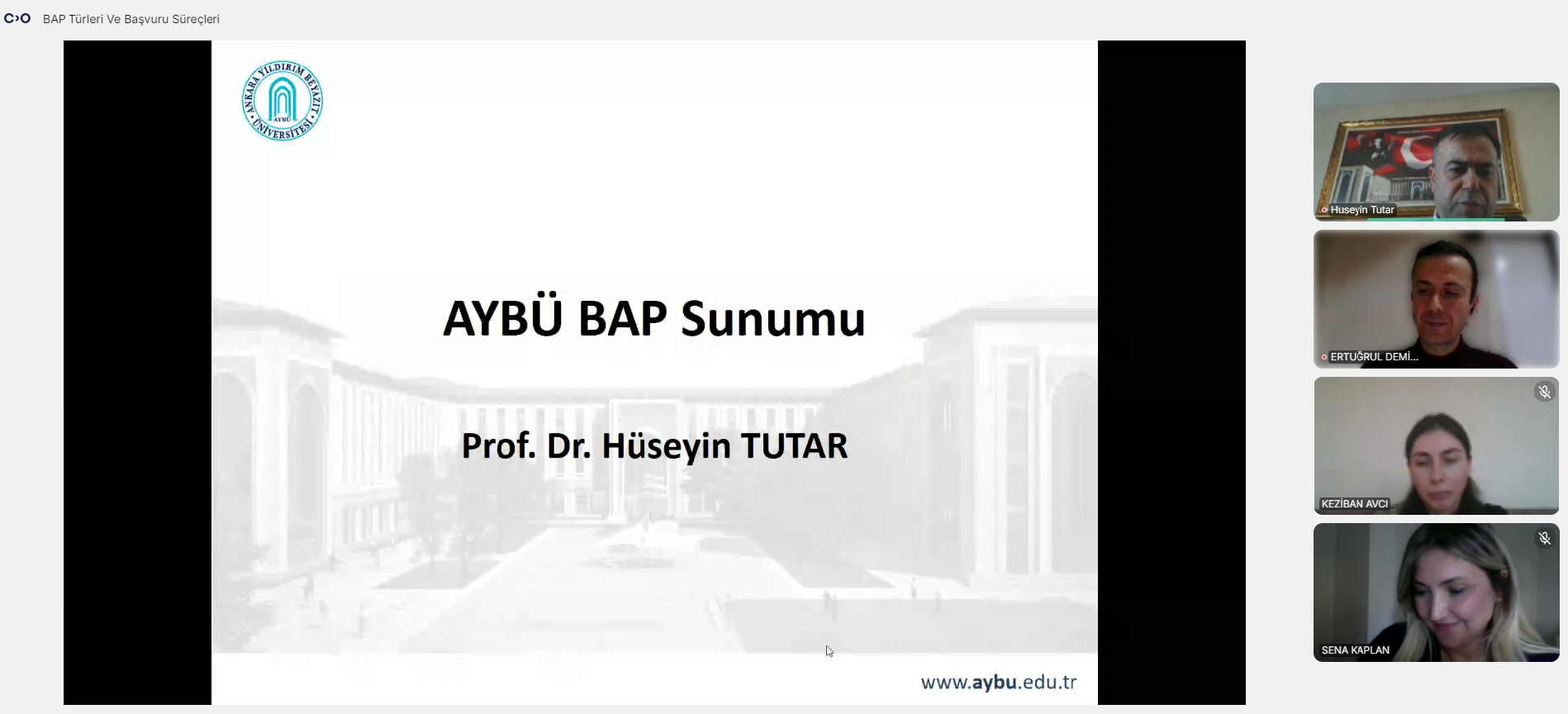 BAP Türleri Ve Başvuru Süreçleri

ANKARA YILDIRIM BEYAZIT ÜNİVERSİTESİ AYBÜ

AYBÜ BAP Sunumu

Prof. Dr. Hüseyin TUTAR

www.aybu.edu.tr

Huseyin Tutar

ERTUĞRUL DEMİ...

KEZİBAN AVCI

SENA KAPLAN